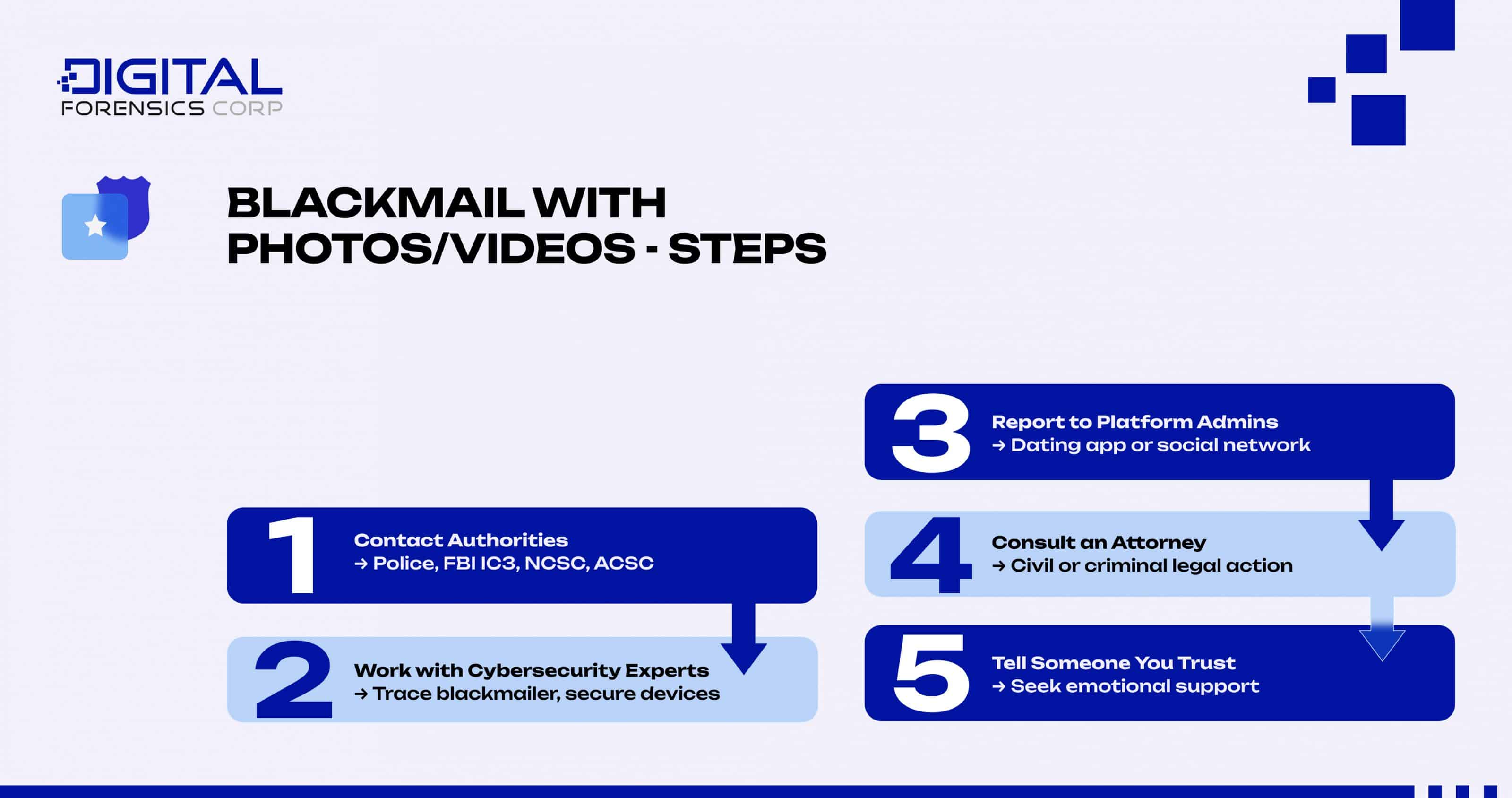 DIGITAL
FORENSICS CORP

BLACKMAIL WITH PHOTOS/VIDEOS - STEPS

1 Contact Authorities
→ Police, FBI IC3, NCSC, ACSC

2 Work with Cybersecurity Experts
→ Trace blackmailer, secure devices

3 Report to Platform Admins
→ Dating app or social network

4 Consult an Attorney
→ Civil or criminal legal action

5 Tell Someone You Trust
→ Seek emotional support